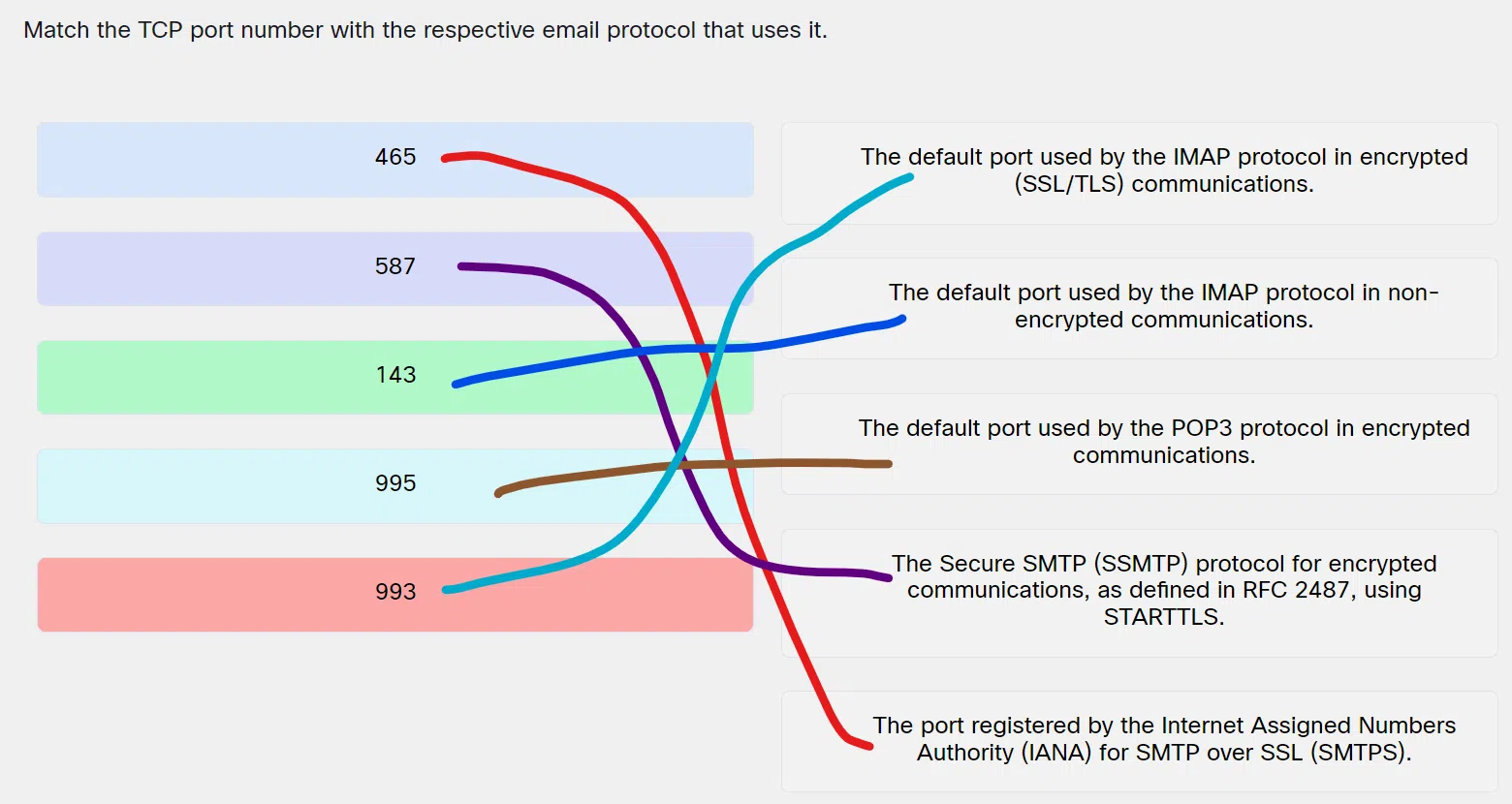 Match the TCP port number with the respective email protocol that uses it.

465

587

143

995

993

The default port used by the IMAP protocol in encrypted (SSL/TLS) communications.

The default port used by the IMAP protocol in non-encrypted communications.

The default port used by the POP3 protocol in encrypted communications.

The Secure SMTP (SSMTP) protocol for encrypted communications, as defined in RFC 2487, using STARTTLS.

The port registered by the Internet Assigned Numbers Authority (IANA) for SMTP over SSL (SMTPS).